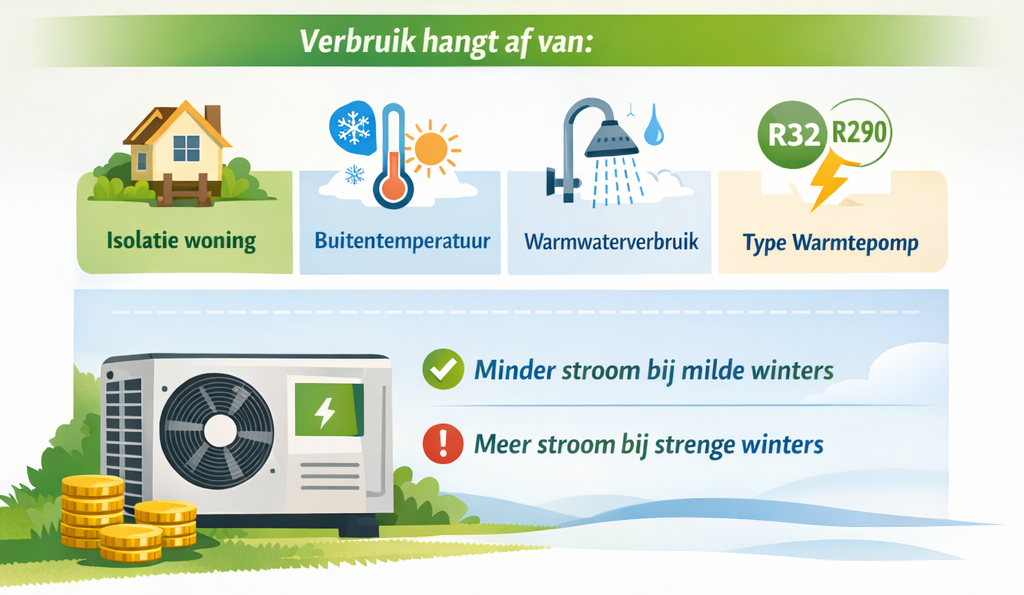 Verbruik hangt af van:

Isolatie woning

Buitentemperatuur

Warmwaterverbruik

R32 R290

Type Warmtepomp

Minder stroom bij milde winters

Meer stroom bij strenge winters